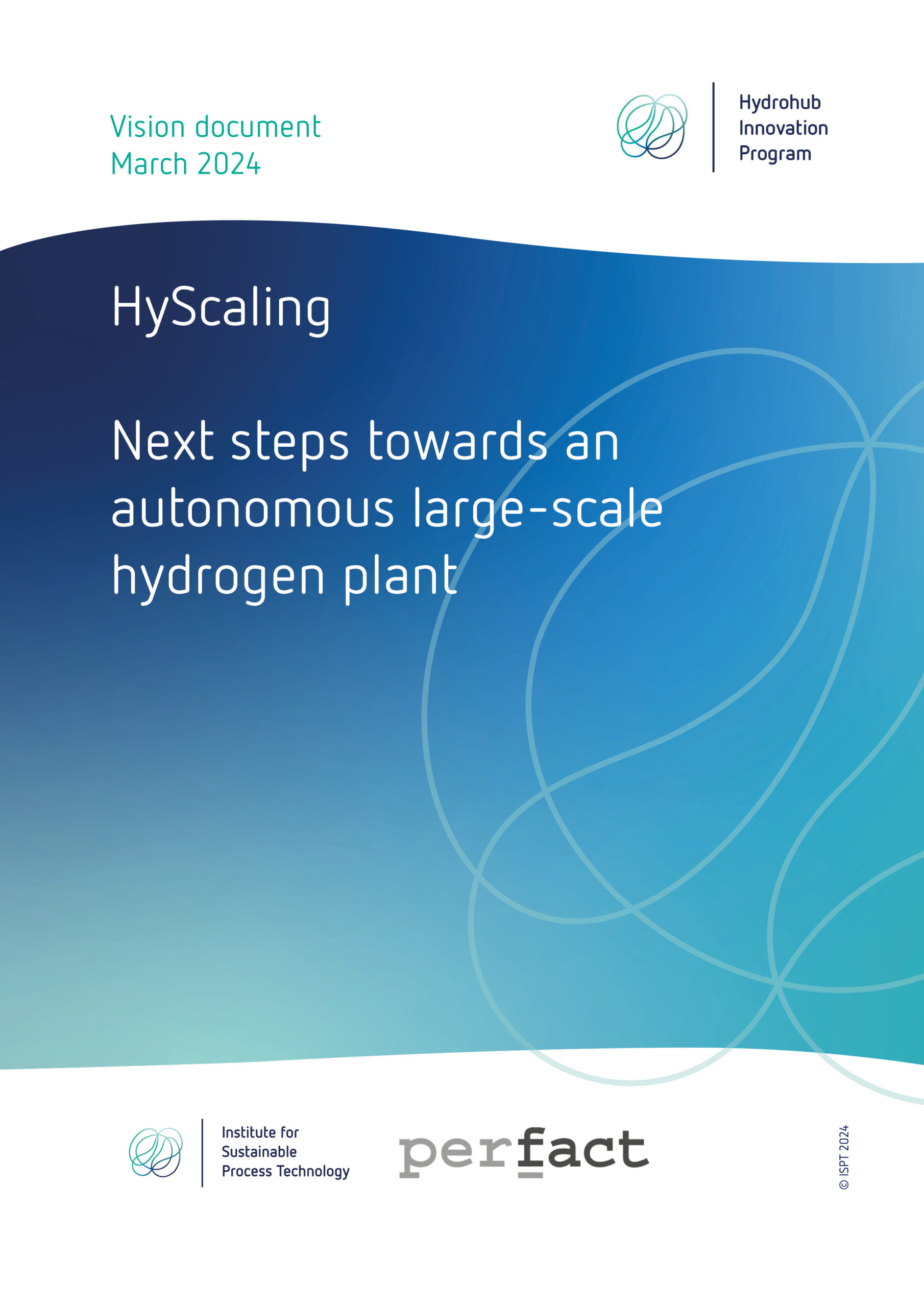 Vision document
March 2024

Hydrohub
Innovation
Program

HyScaling

Next steps towards an autonomous large-scale hydrogen plant

Institute for
Sustainable
Process Technology

perfact

© ISPT 2024